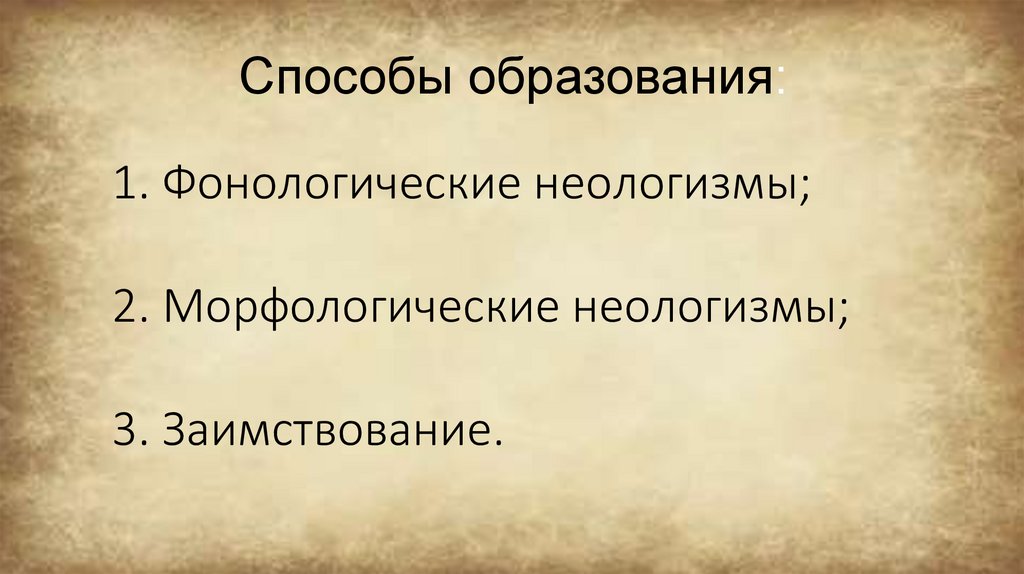 Способы образования:

1. Фонологические неологизмы;

2. Морфологические неологизмы;

3. Заимствование.